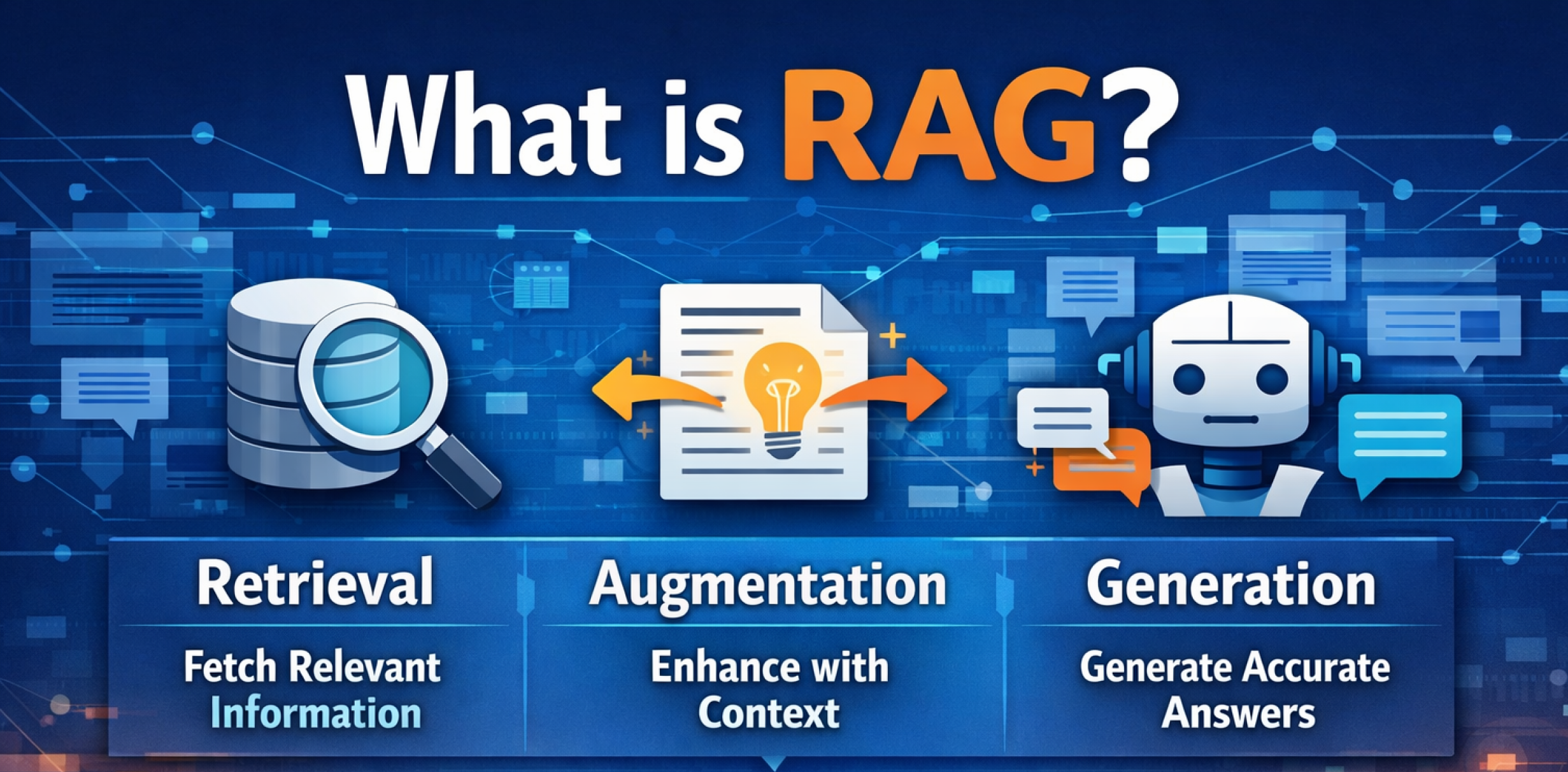 What is RAG?

Retrieval

Fetch Relevant Information

Augmentation

Enhance with Context

Generation

Generate Accurate Answers